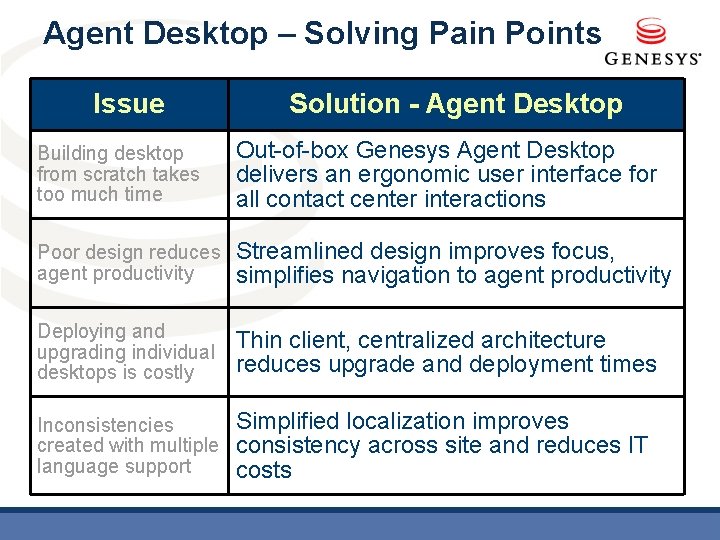 Agent Desktop – Solving Pain Points

GENESYS®

| Issue | Solution - Agent Desktop |
|---|---|
| Building desktop from scratch takes too much time | Out-of-box Genesys Agent Desktop delivers an ergonomic user interface for all contact center interactions |
| Poor design reduces agent productivity | Streamlined design improves focus, simplifies navigation to agent productivity |
| Deploying and upgrading individual desktops is costly | Thin client, centralized architecture reduces upgrade and deployment times |
| Inconsistencies created with multiple language support | Simplified localization improves consistency across site and reduces IT costs |